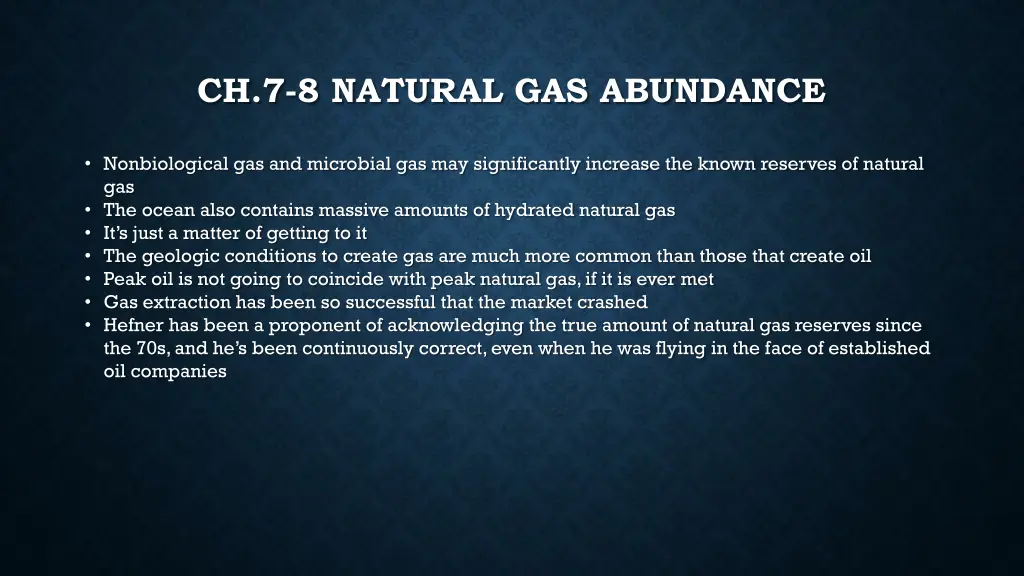 CH.7-8 NATURAL GAS ABUNDANCE

• Nonbiological gas and microbial gas may significantly increase the known reserves of natural gas
• The ocean also contains massive amounts of hydrated natural gas
• It's just a matter of getting to it
• The geologic conditions to create gas are much more common than those that create oil
• Peak oil is not going to coincide with peak natural gas, if it is ever met
• Gas extraction has been so successful that the market crashed
• Hefner has been a proponent of acknowledging the true amount of natural gas reserves since the 70s, and he's been continuously correct, even when he was flying in the face of established oil companies